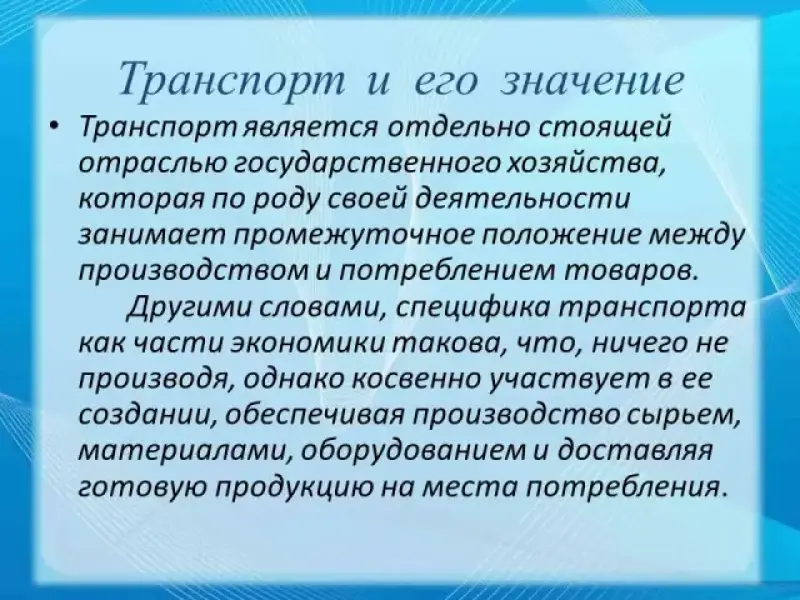 Транспорт и его значение

• Транспорт является отдельно стоящей отраслью государственного хозяйства, которая по роду своей деятельности занимает промежуточное положение между производством и потреблением товаров.

Другими словами, специфика транспорта как части экономики такова, что, ничего не производя, однако косвенно участвует в ее создании, обеспечивая производство сырьем, материалами, оборудованием и доставляя готовую продукцию на места потребления.